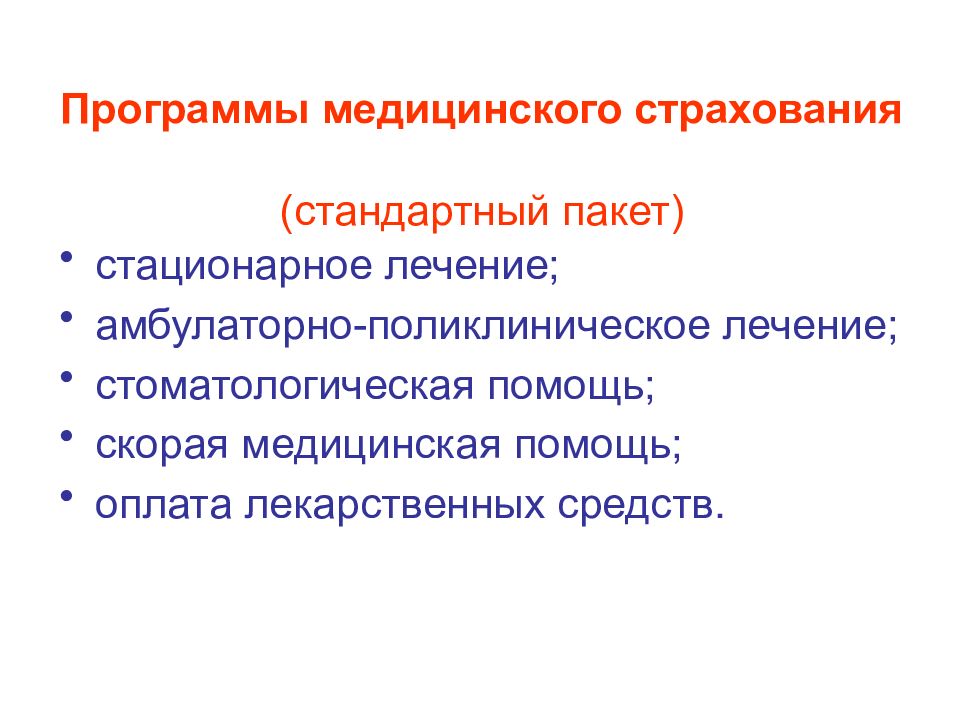 Программы медицинского страхования

(стандартный пакет)

• стационарное лечение;
• амбулаторно-поликлиническое лечение;
• стоматологическая помощь;
• скорая медицинская помощь;
• оплата лекарственных средств.